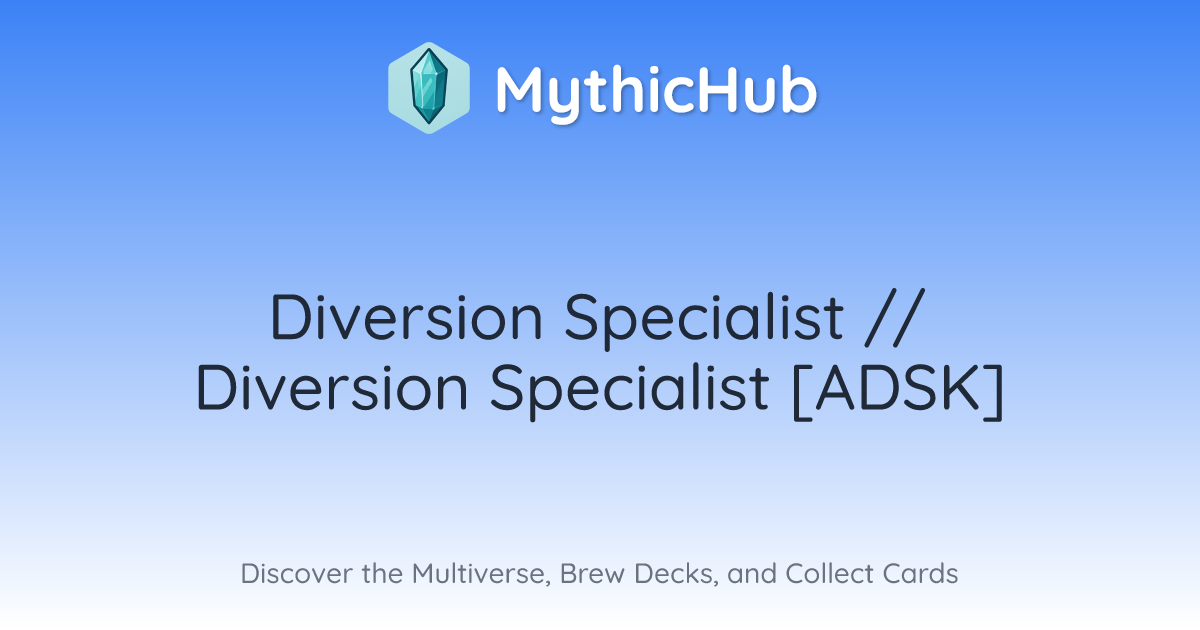 MythicHub

Diversion Specialist // Diversion Specialist [ADSK]

Discover the Multiverse, Brew Decks, and Collect Cards